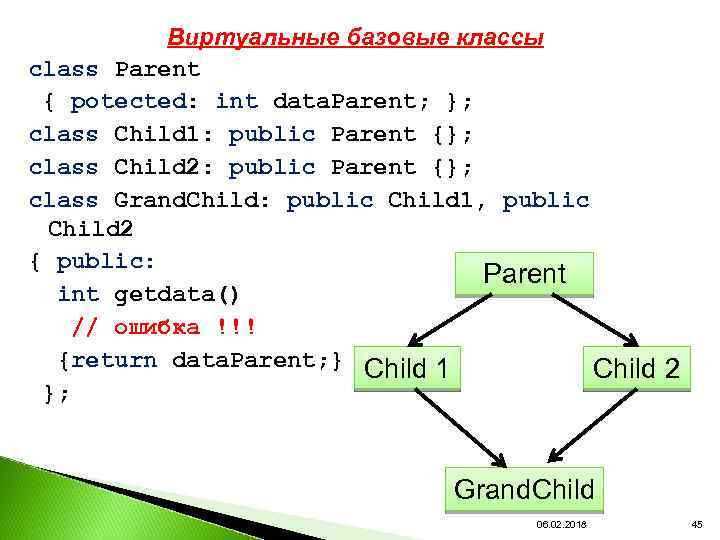 Виртуальные базовые классы

class Parent
{ potected: int dataParent; };
class Child1: public Parent {};
class Child2: public Parent {};
class GrandChild: public Child1, public Child2
{ public:
int getdata()
// ошибка !!!
{return dataParent;}
};

Parent

Child 1

Child 2

GrandChild

06.02.2018

45